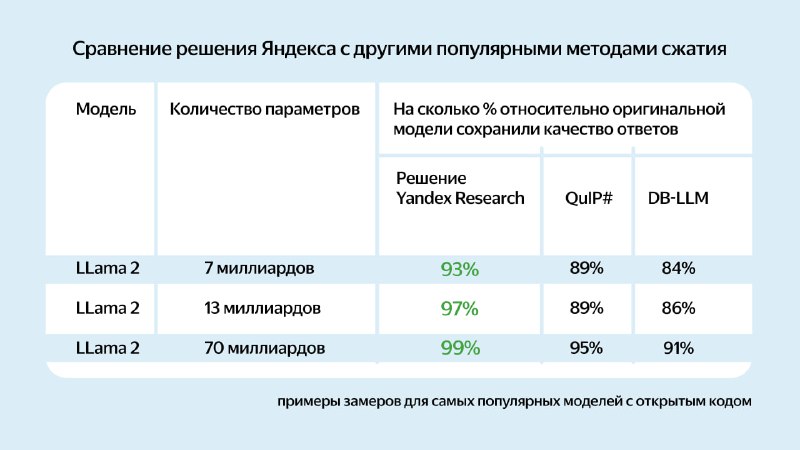 Сравнение решения Яндекса с другими популярными методами сжатия

| Модель | Количество параметров | На сколько % относительно оригинальной модели сохранили качество ответов | | |
|---|---|---|---|---|
| | | Решение Yandex Research | QuIP# | DB-LLM |
| LLama 2 | 7 миллиардов | 93% | 89% | 84% |
| LLama 2 | 13 миллиардов | 97% | 89% | 86% |
| LLama 2 | 70 миллиардов | 99% | 95% | 91% |

примеры замеров для самых популярных моделей с открытым кодом